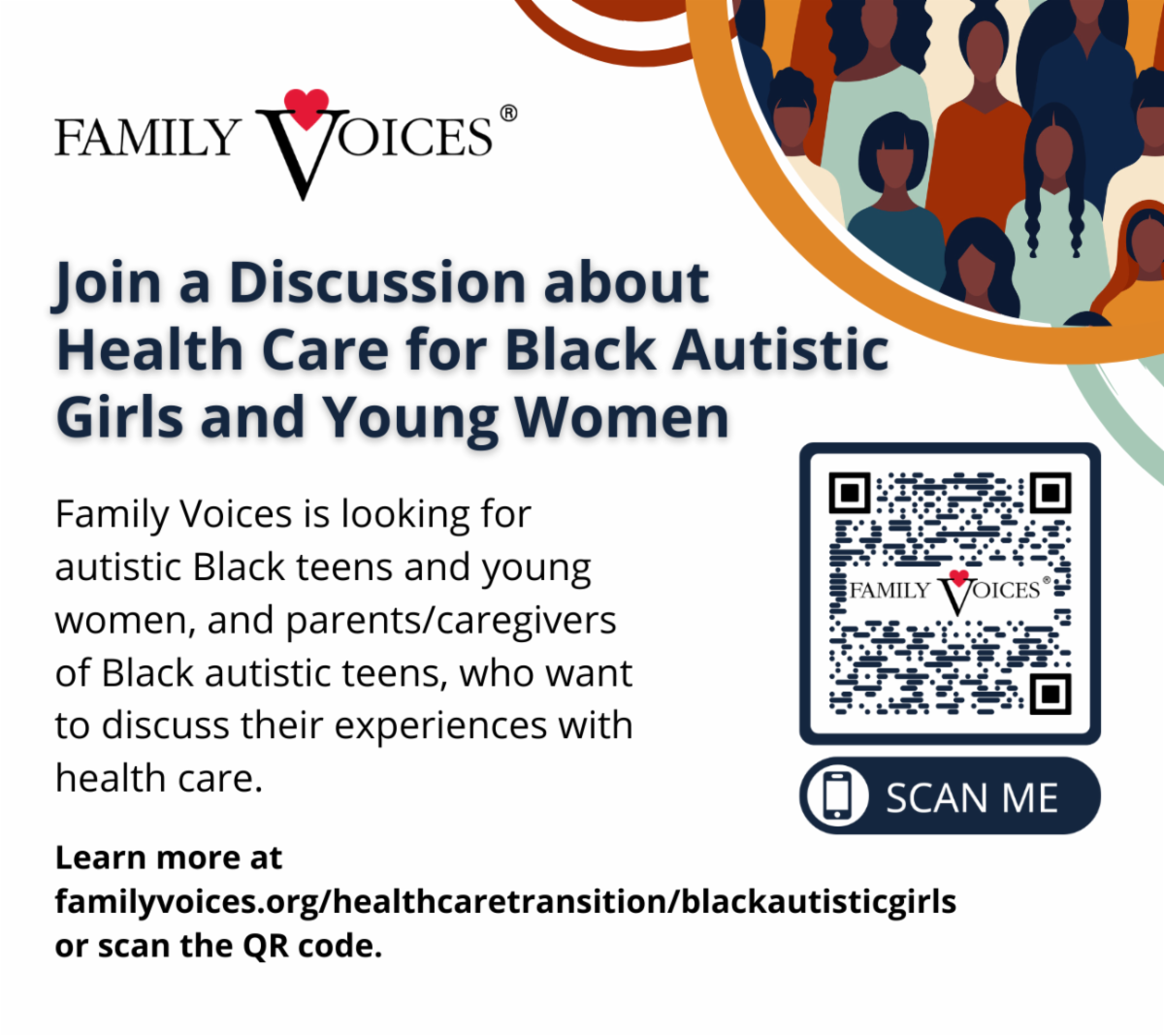 FAMILY VOICES®

Join a Discussion about Health Care for Black Autistic Girls and Young Women

Family Voices is looking for autistic Black teens and young women, and parents/caregivers of Black autistic teens, who want to discuss their experiences with health care.

FAMILY VOICES®

SCAN ME

Learn more at familyvoices.org/healthcaretransition/blackautisticgirls or scan the QR code.